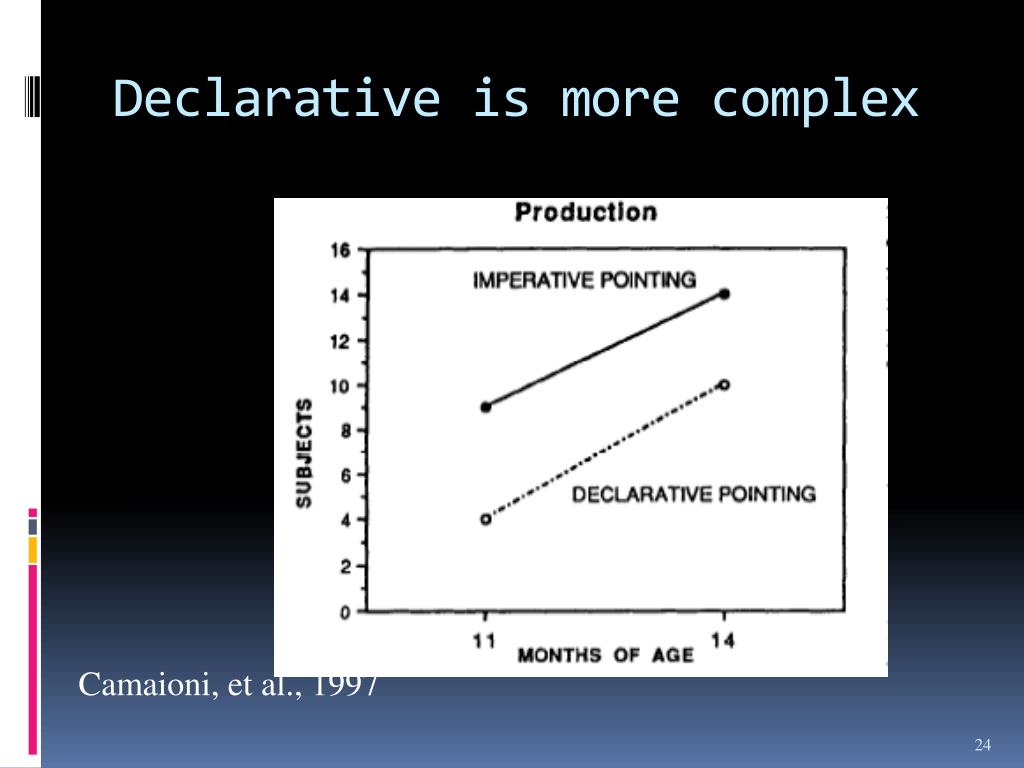 Declarative is more complex

Production

16
14
12
10
8
6
4
2
0

SUBJECTS

IMPERATIVE POINTING

DECLARATIVE POINTING

11
14
MONTHS OF AGE

Camaioni, et al., 1997

24